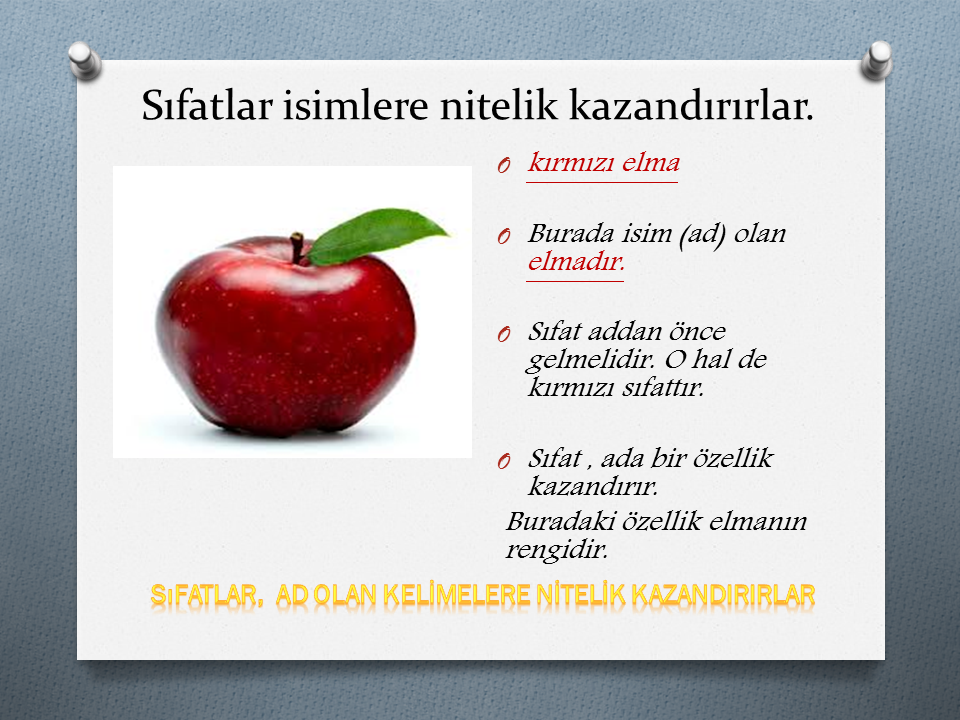 Sıfatlar isimlere nitelik kazandırırlar.

O kırmızı elma

O Burada isim (ad) olan elmadır.

O Sıfat addan önce gelmelidir. O hal de kırmızı sıfattır.

O Sıfat , ada bir özellik kazandırır.
Buradaki özellik elmanın rengidir.

SıFATLAR, AD OLAN KELİMELERE NİTELİK KAZANDIRIRLAR